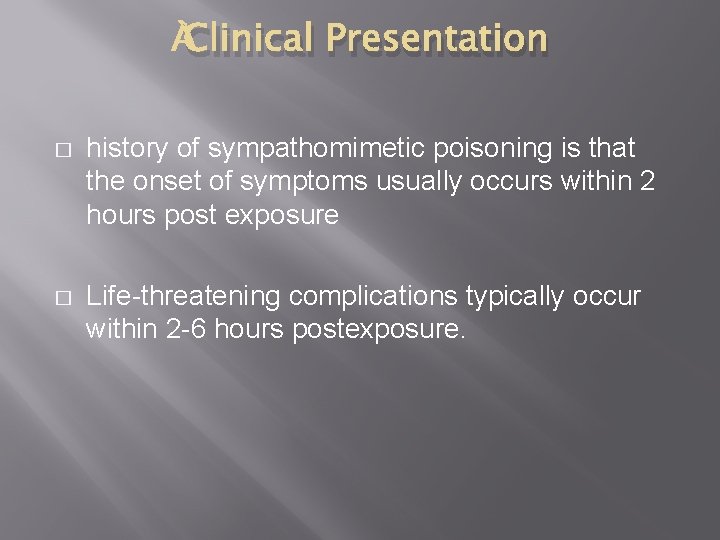 ÀClinical Presentation

□ history of sympathomimetic poisoning is that the onset of symptoms usually occurs within 2 hours post exposure

□ Life-threatening complications typically occur within 2-6 hours postexposure.